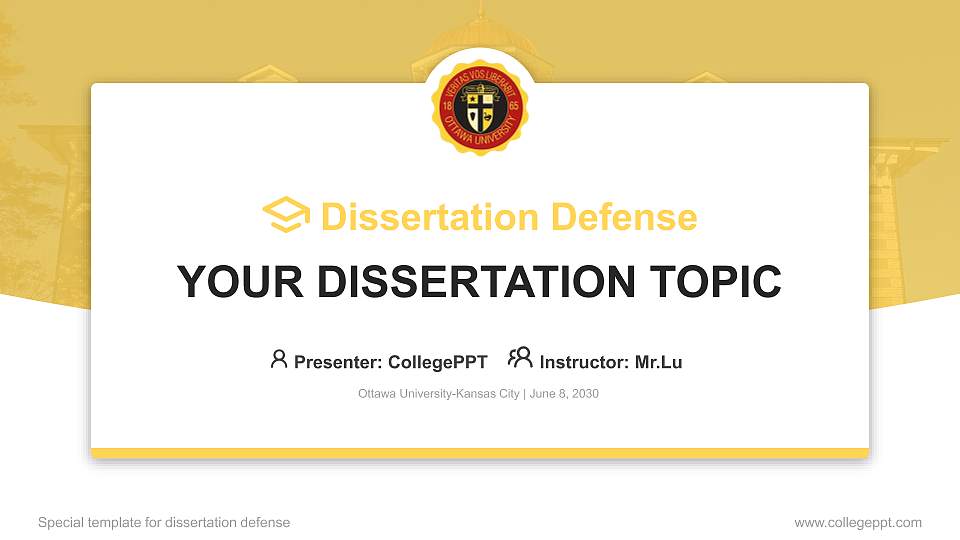 VERITAS VOS LIBERABIT
18 65
OTTAWA UNIVERSITY

Dissertation Defense

YOUR DISSERTATION TOPIC

Presenter: CollegePPT Instructor: Mr.Lu

Ottawa University-Kansas City | June 8, 2030

Special template for dissertation defense

www.collegeppt.com